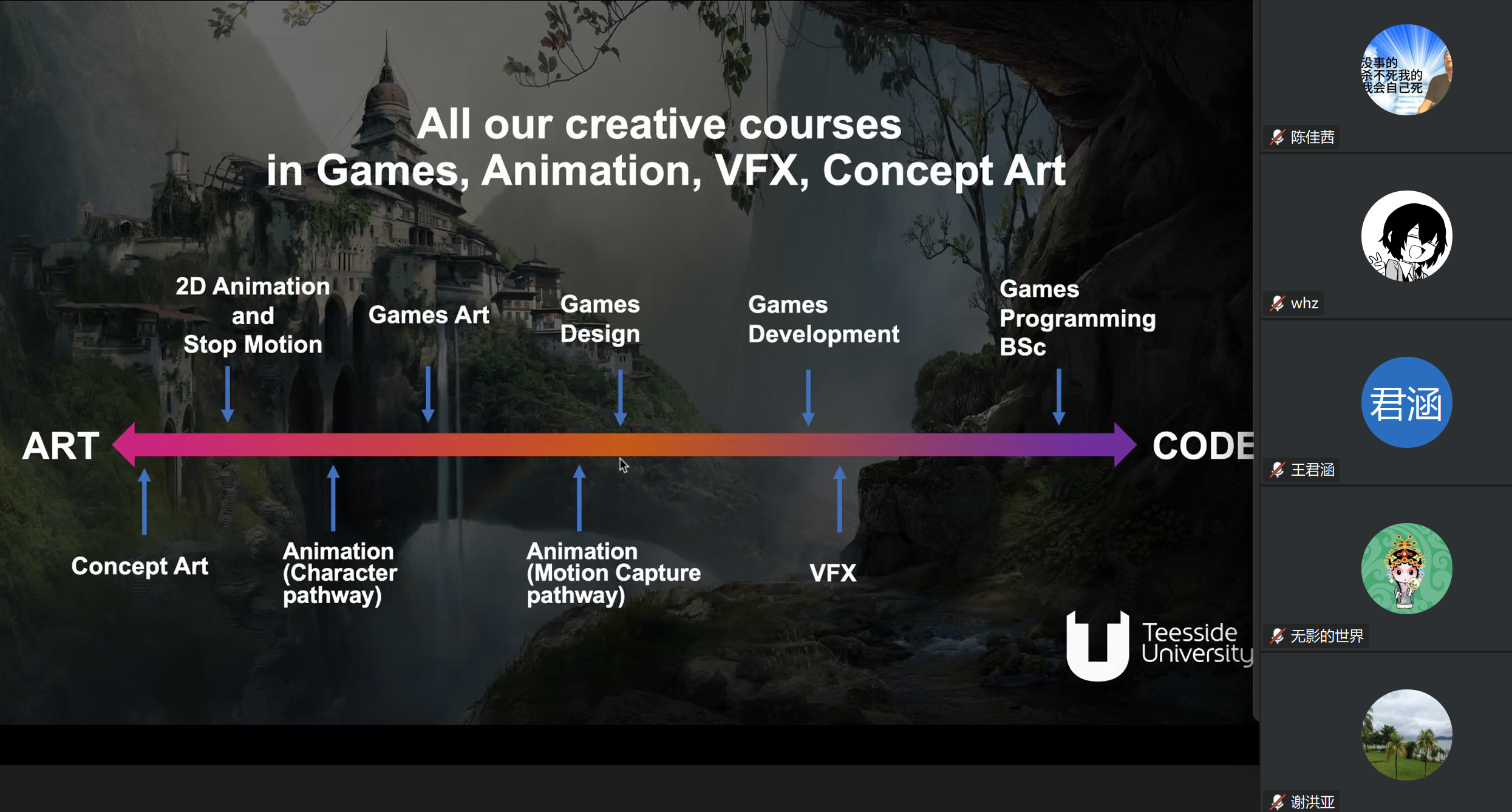 All our creative courses
in Games, Animation, VFX, Concept Art

2D Animation and Stop Motion

Games Art

Games Design

Games Development

Games Programming BSc

ART

CODE

Concept Art

Animation (Character pathway)

Animation (Motion Capture pathway)

VFX

Teesside University

没事的
杀不死我的
我会自己死

陈佳茜

whz

君涵

王君涵

无影的世界

谢洪亚